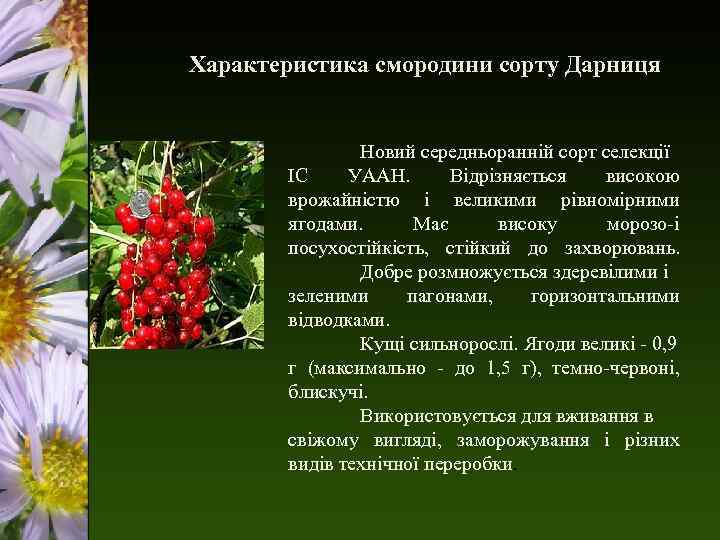 Характеристика смородини сорту Дарниця

Новий середньоранній сорт селекції ІС УААН. Відрізняється високою врожайністю і великими рівномірними ягодами. Має високу морозо-і посухостійкість, стійкий до захворювань.

Добре розмножується здеревілими і зеленими пагонами, горизонтальними відводками.

Кущі сильнорослі. Ягоди великі - 0,9 г (максимально - до 1,5 г), темно-червоні, блискучі.

Використовується для вживання в свіжому вигляді, заморожування і різних видів технічної переробки.